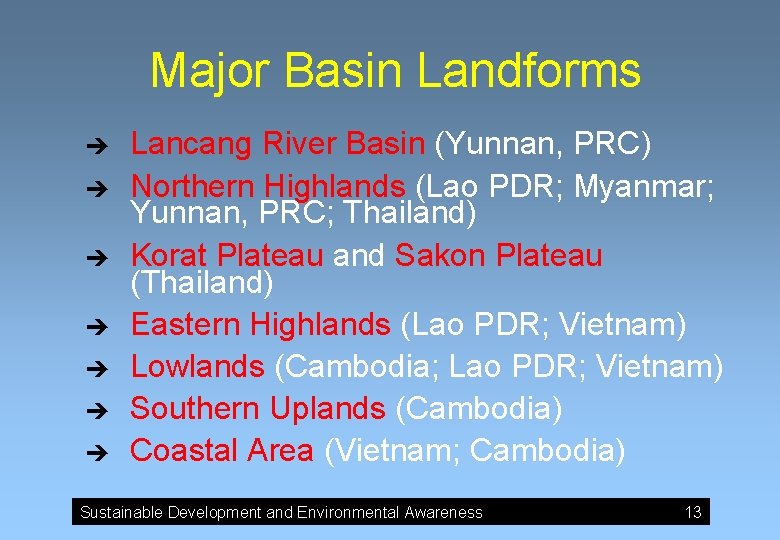 Major Basin Landforms

➔ Lancang River Basin (Yunnan, PRC)

➔ Northern Highlands (Lao PDR; Myanmar; Yunnan, PRC; Thailand)

➔ Korat Plateau and Sakon Plateau (Thailand)

➔ Eastern Highlands (Lao PDR; Vietnam)

➔ Lowlands (Cambodia; Lao PDR; Vietnam)

➔ Southern Uplands (Cambodia)

➔ Coastal Area (Vietnam; Cambodia)

Sustainable Development and Environmental Awareness 13